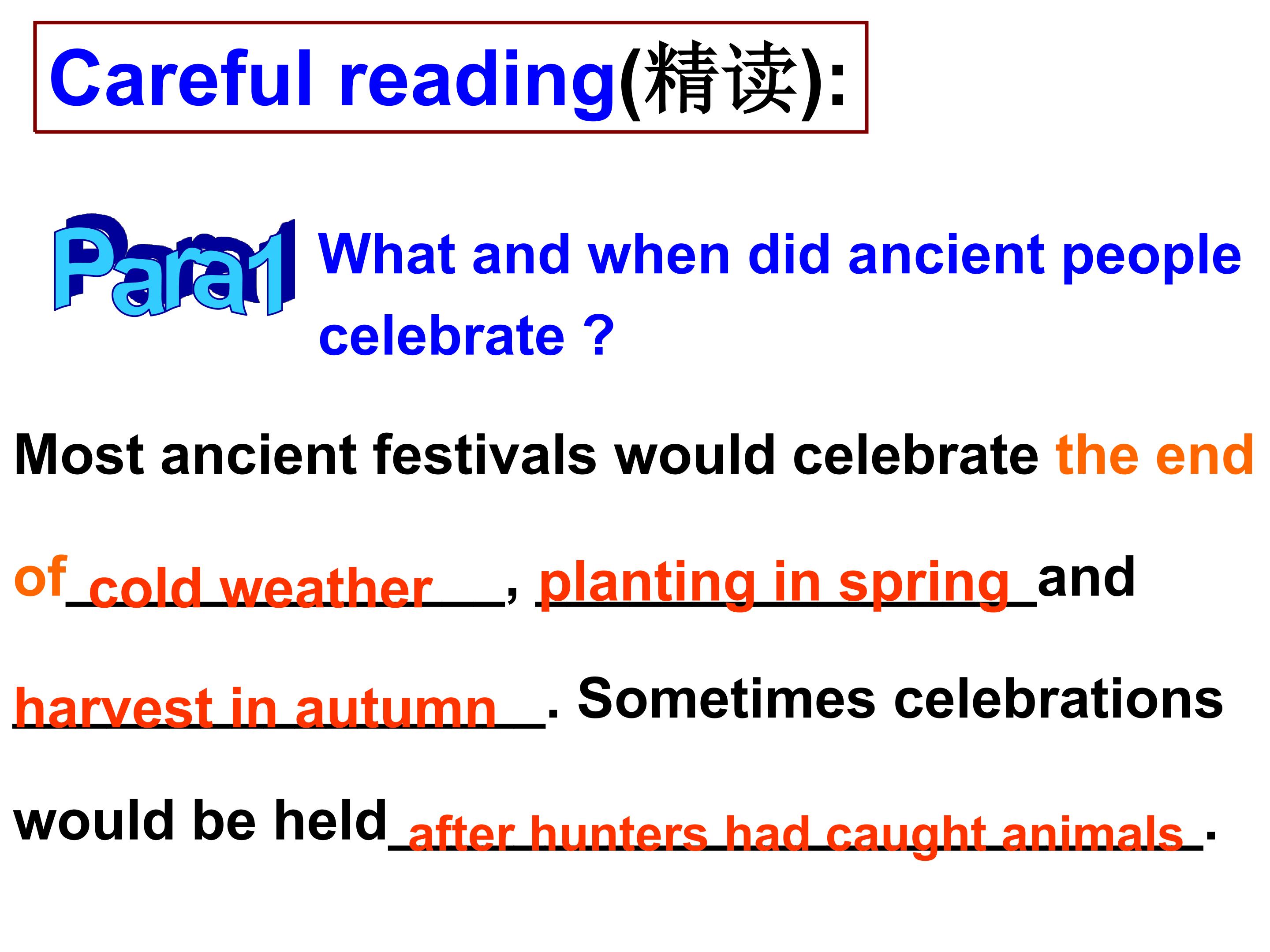 Careful reading(精读):

Para1

What and when did ancient people celebrate ?

Most ancient festivals would celebrate the end of cold weather, planting in spring and harvest in autumn. Sometimes celebrations would be held after hunters had caught animals.